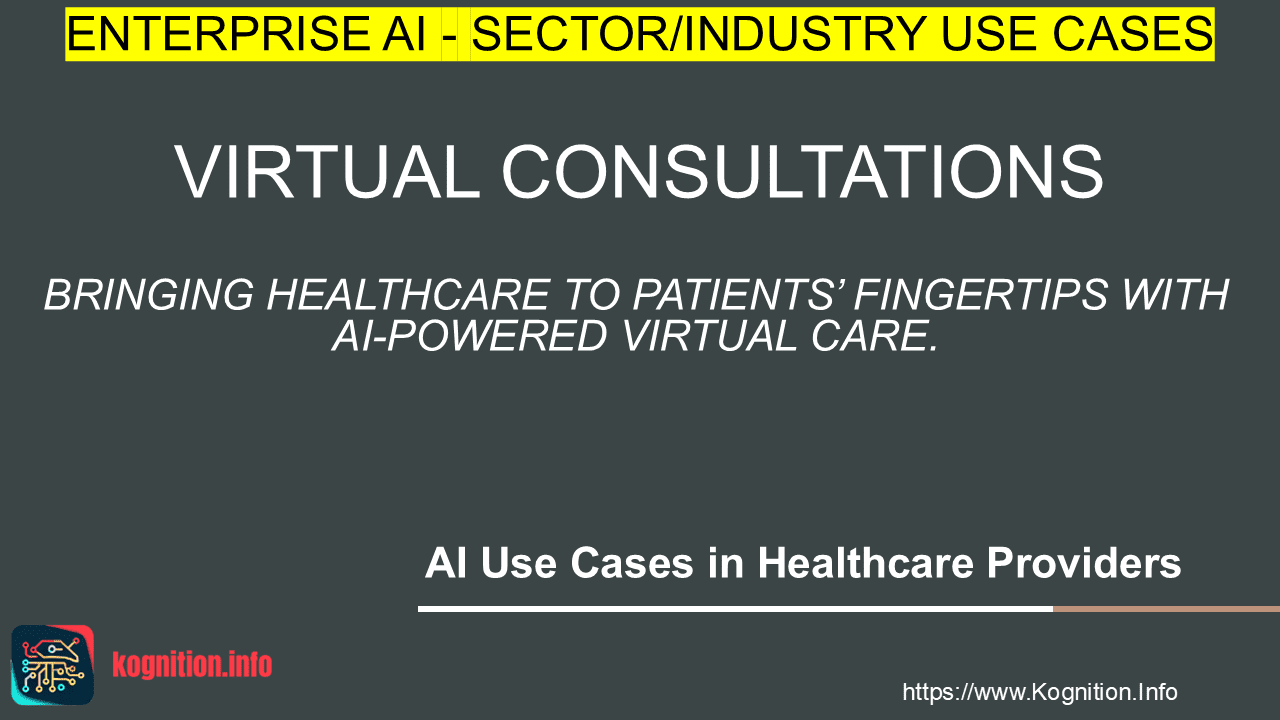 ENTERPRISE AI - SECTOR/INDUSTRY USE CASES

VIRTUAL CONSULTATIONS

BRINGING HEALTHCARE TO PATIENTS' FINGERTIPS WITH AI-POWERED VIRTUAL CARE.

AI Use Cases in Healthcare Providers

kognition.info

https://www.Kognition.Info